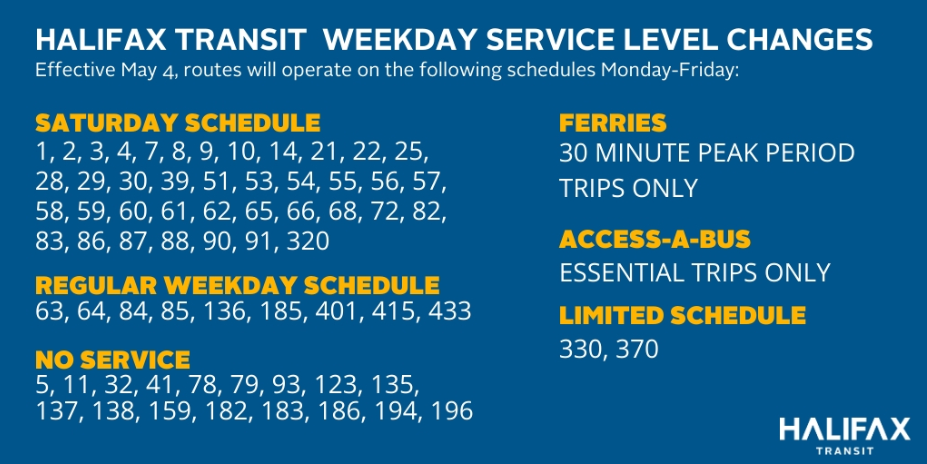 HALIFAX TRANSIT  WEEKDAY SERVICE LEVEL CHANGES
Effective May 4, routes will operate on the following schedules Monday-Friday:

SATURDAY SCHEDULE
1, 2, 3, 4, 7, 8, 9, 10, 14, 21, 22, 25, 28, 29, 30, 39, 51, 53, 54, 55, 56, 57, 58, 59, 60, 61, 62, 65, 66, 68, 72, 82, 83, 86, 87, 88, 90, 91, 320

REGULAR WEEKDAY SCHEDULE
63, 64, 84, 85, 136, 185, 401, 415, 433

NO SERVICE
5, 11, 32, 41, 78, 79, 93, 123, 135, 137, 138, 159, 182, 183, 186, 194, 196

FERRIES
30 MINUTE PEAK PERIOD TRIPS ONLY

ACCESS-A-BUS
ESSENTIAL TRIPS ONLY

LIMITED SCHEDULE
330, 370

HALIFAX
TRANSIT